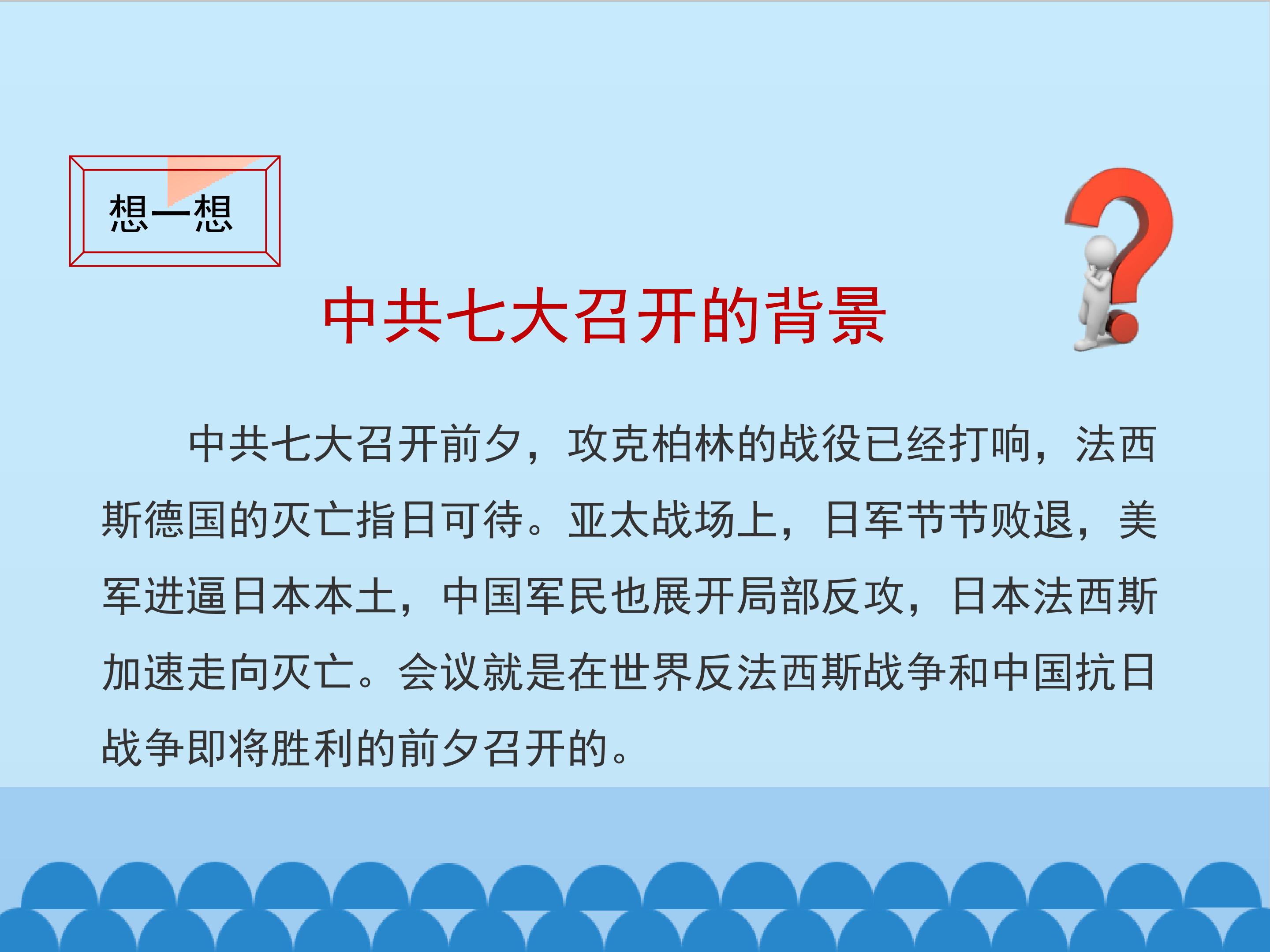 想一想

中共七大召开的背景

中共七大召开前夕，攻克柏林的战役已经打响，法西斯德国的灭亡指日可待。亚太战场上，日军节节败退，美军进逼日本本土，中国军民也展开局部反攻，日本法西斯加速走向灭亡。会议就是在世界反法西斯战争和中国抗日战争即将胜利的前夕召开的。